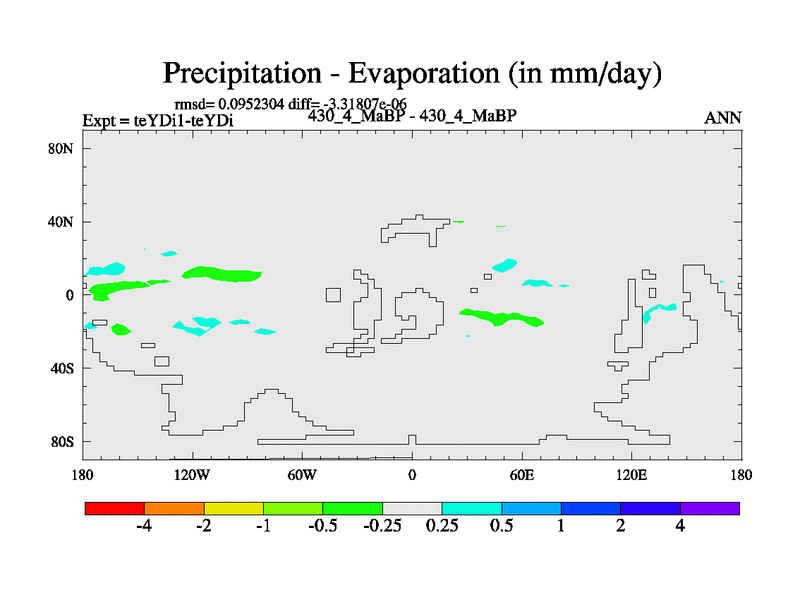 Precipitation - Evaporation (in mm/day)

rmsd= 0.0952304 diff= -3.31807e-06

Expt = teYDi1-teYDi

430_4_MaBP - 430_4_MaBP

ANN

80N
40N
0
40S
80S

180
120W
60W
0
60E
120E
180

-4
-2
-1
-0.5
-0.25
0.25
0.5
1
2
4